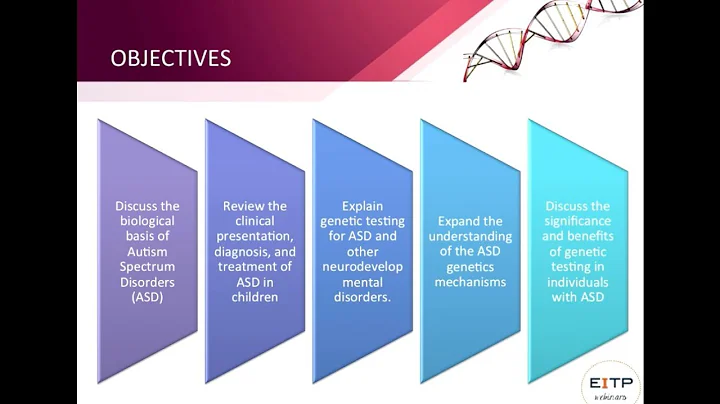 OBJECTIVES

Discuss the biological basis of Autism Spectrum Disorders (ASD)

Review the clinical presentation, diagnosis, and treatment of ASD in children

Explain genetic testing for ASD and other neurodevelop mental disorders.

Expand the understanding of the ASD genetics mechanisms

Discuss the significance and benefits of genetic testing in individuals with ASD

EITP webinars